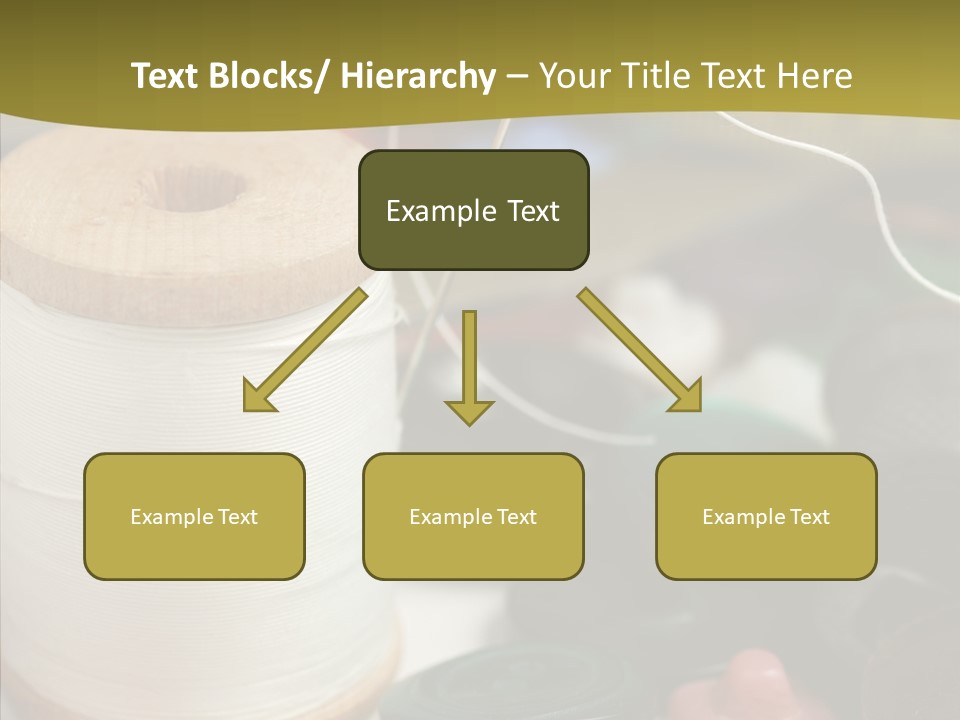 Text Blocks/ Hierarchy – Your Title Text Here

Example Text

Example Text

Example Text

Example Text